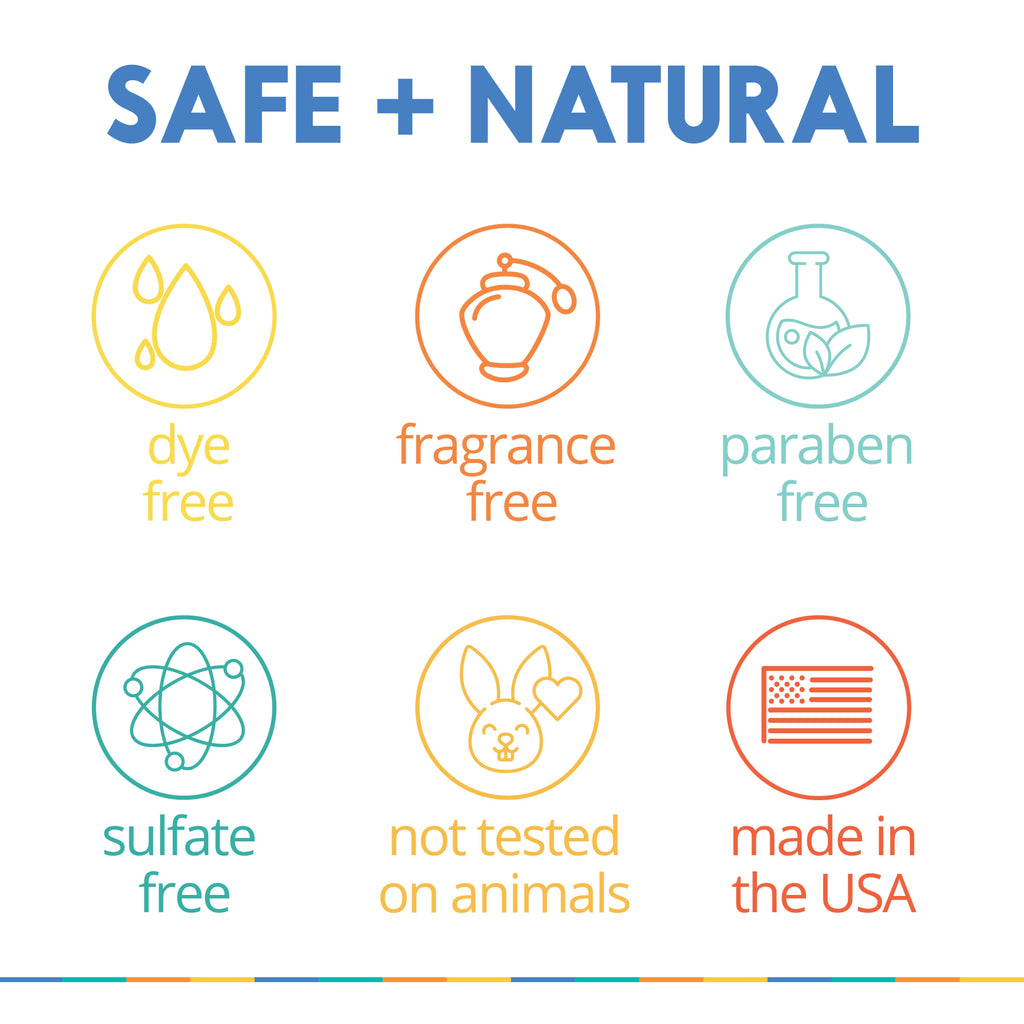 SAFE + NATURAL

dye free

fragrance free

paraben free

sulfate free

not tested on animals

made in the USA